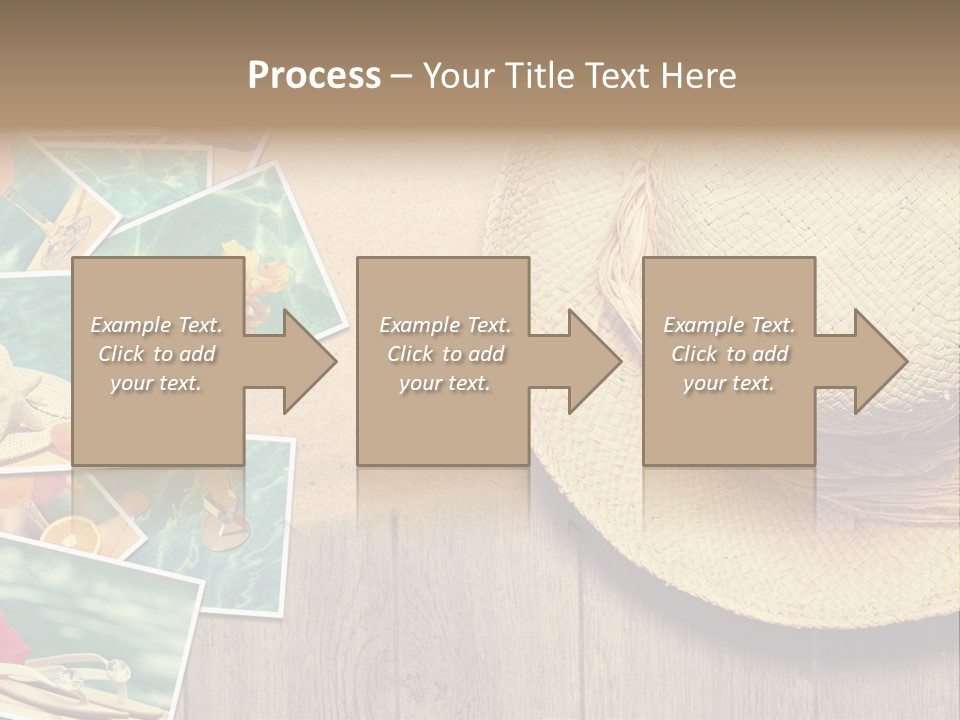 Process – Your Title Text Here

Example Text. Click to add your text.

Example Text. Click to add your text.

Example Text. Click to add your text.